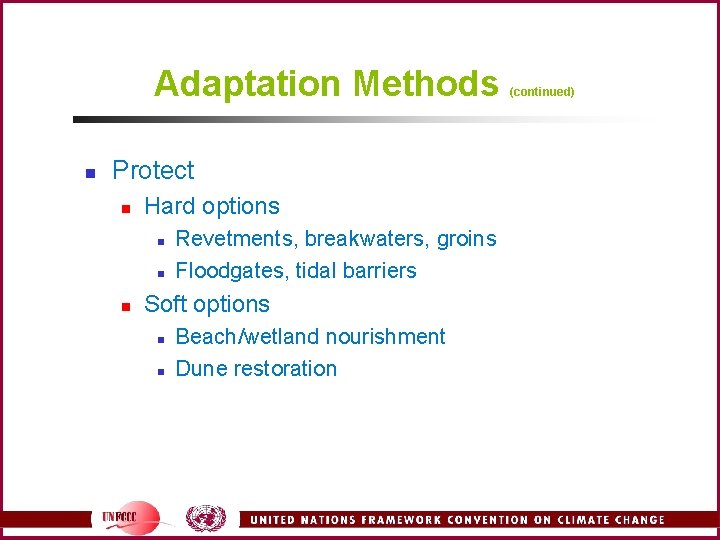 Adaptation Methods (continued)

- Protect
  - Hard options
    - Revetments, breakwaters, groins
    - Floodgates, tidal barriers
  - Soft options
    - Beach/wetland nourishment
    - Dune restoration

UNFCCC

UNITED NATIONS FRAMEWORK CONVENTION ON CLIMATE CHANGE